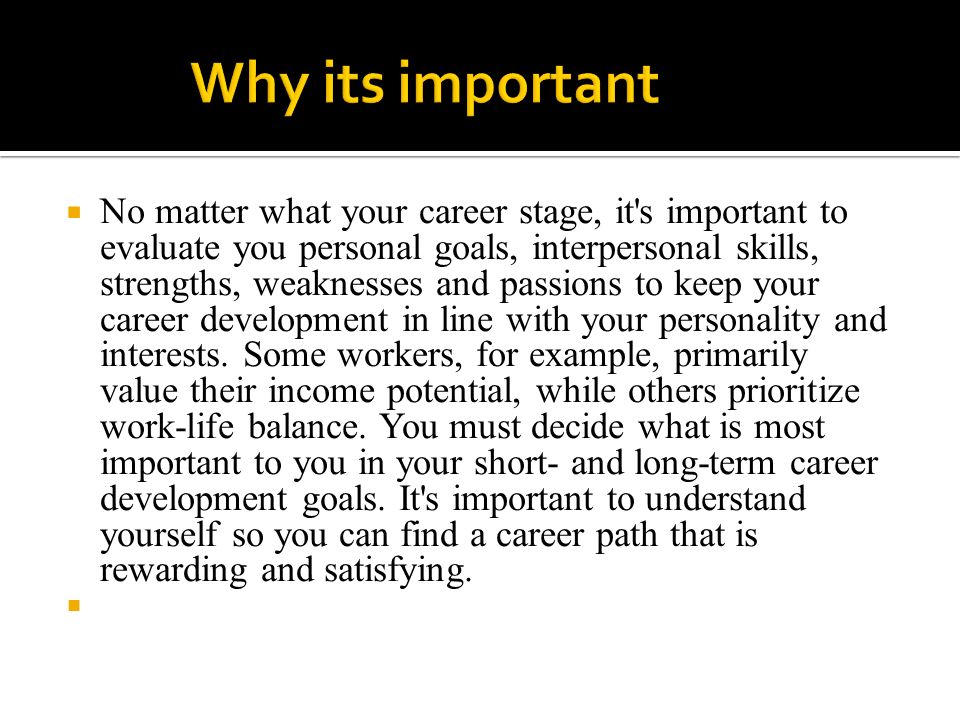 Why its important

No matter what your career stage, it's important to evaluate you personal goals, interpersonal skills, strengths, weaknesses and passions to keep your career development in line with your personality and interests. Some workers, for example, primarily value their income potential, while others prioritize work-life balance. You must decide what is most important to you in your short- and long-term career development goals. It's important to understand yourself so you can find a career path that is rewarding and satisfying.